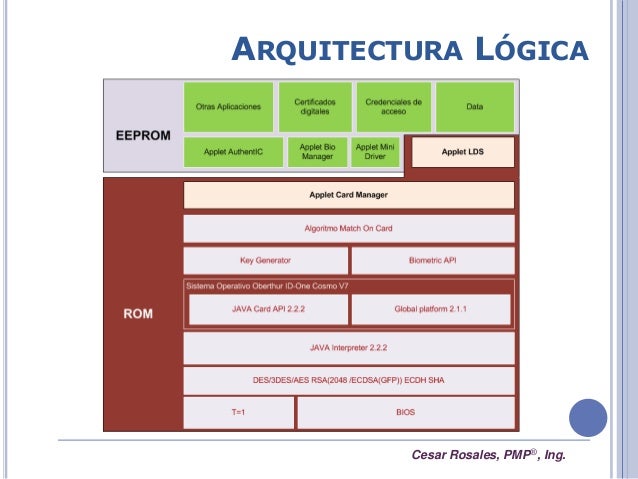 ARQUITECTURA LÓGICA

EEPROM

Otras Aplicaciones

Certificados digitales

Credenciales de acceso

Data

Applet AuthentIC

Applet Bio Manager

Applet Mini Driver

Applet LDS

ROM

Applet Card Manager

Algoritmo Match On Card

Key Generator

Biometric API

Sistema Operativo Oberthur ID-One Cosmo V7

JAVA Card API 2.2.2

Global platform 2.1.1

JAVA Interpreter 2.2.2

DES/3DES/AES RSA(2048 /ECDSA(GFP)) ECDH SHA

T=1

BIOS

Cesar Rosales, PMP®, Ing.